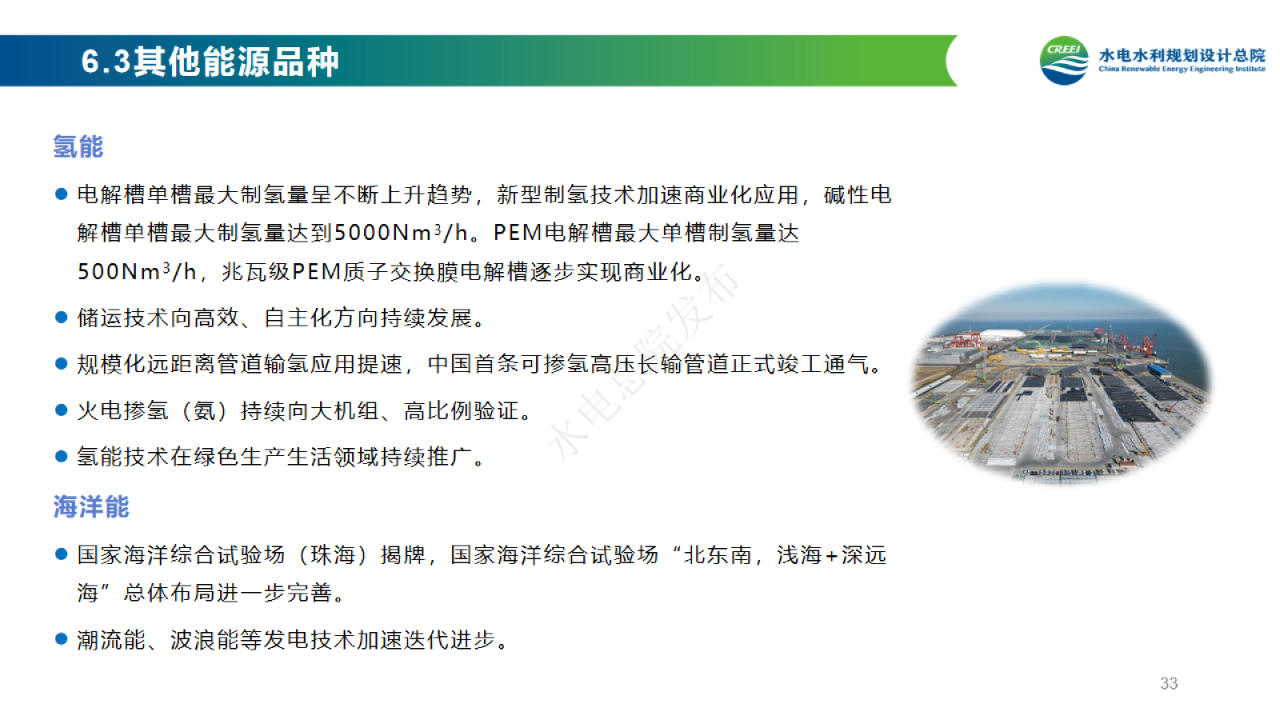 6.3其他能源品种

CREEI 水电水利规划设计总院
China Renewable Energy Engineering Institute

氢能

● 电解槽单槽最大制氢量呈不断上升趋势，新型制氢技术加速商业化应用，碱性电解槽单槽最大制氢量达到5000Nm$^3$/h。PEM电解槽最大单槽制氢量达500Nm$^3$/h，兆瓦级PEM质子交换膜电解槽逐步实现商业化。

● 储运技术向高效、自主化方向持续发展。

● 规模化远距离管道输氢应用提速，中国首条可掺氢高压长输管道正式竣工通气。

● 火电掺氢（氨）持续向大机组、高比例验证。

● 氢能技术在绿色生产生活领域持续推广。

水电总院发布

海洋能

● 国家海洋综合试验场（珠海）揭牌，国家海洋综合试验场“北东南，浅海+深远海”总体布局进一步完善。

● 潮流能、波浪能等发电技术加速迭代进步。

33